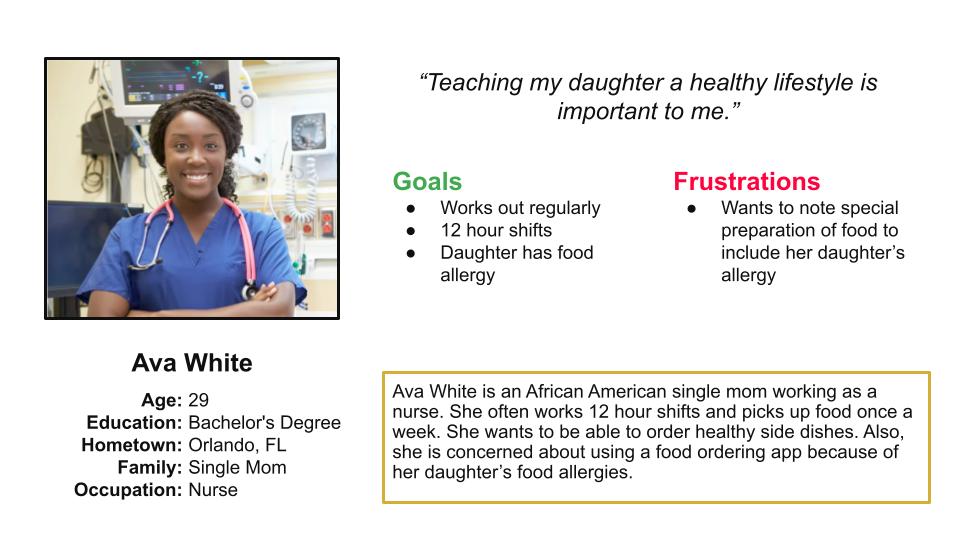 “Teaching my daughter a healthy lifestyle is important to me.”

Goals
● Works out regularly
● 12 hour shifts
● Daughter has food allergy

Frustrations
● Wants to note special preparation of food to include her daughter’s allergy

Ava White

Age: 29
Education: Bachelor's Degree
Hometown: Orlando, FL
Family: Single Mom
Occupation: Nurse

Ava White is an African American single mom working as a nurse. She often works 12 hour shifts and picks up food once a week. She wants to be able to order healthy side dishes. Also, she is concerned about using a food ordering app because of her daughter’s food allergies.